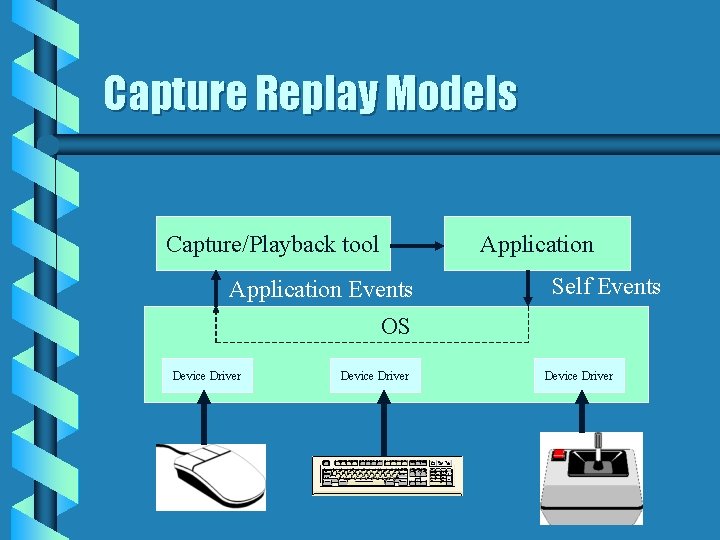 Capture Replay Models

Capture/Playback tool

Application

Application Events

Self Events

OS

Device Driver

Device Driver

Device Driver